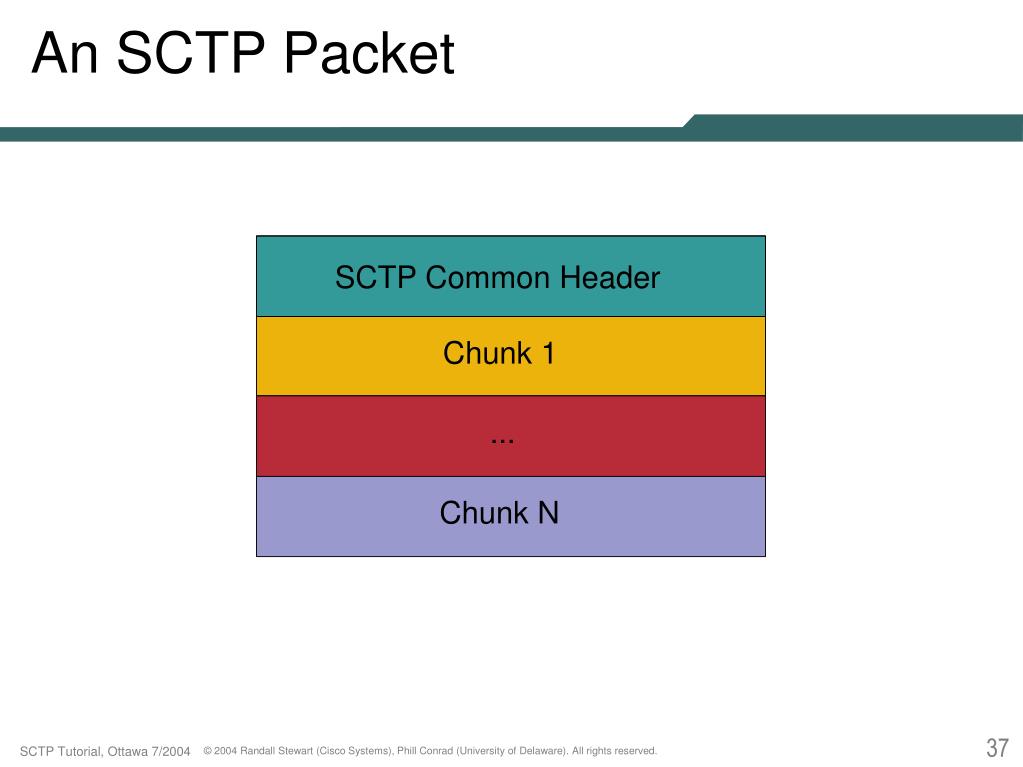 An SCTP Packet

SCTP Common Header

Chunk 1

...

Chunk N

SCTP Tutorial, Ottawa 7/2004

© 2004 Randall Stewart (Cisco Systems), Phill Conrad (University of Delaware). All rights reserved.

37